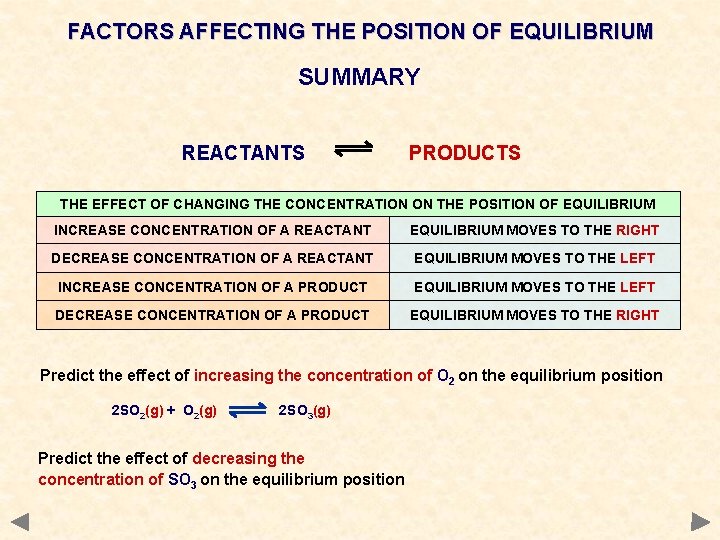 FACTORS AFFECTING THE POSITION OF EQUILIBRIUM

SUMMARY

REACTANTS $\rightleftharpoons$ PRODUCTS

| THE EFFECT OF CHANGING THE CONCENTRATION ON THE POSITION OF EQUILIBRIUM | |
|---|---|
| INCREASE CONCENTRATION OF A REACTANT | EQUILIBRIUM MOVES TO THE RIGHT |
| DECREASE CONCENTRATION OF A REACTANT | EQUILIBRIUM MOVES TO THE LEFT |
| INCREASE CONCENTRATION OF A PRODUCT | EQUILIBRIUM MOVES TO THE LEFT |
| DECREASE CONCENTRATION OF A PRODUCT | EQUILIBRIUM MOVES TO THE RIGHT |

Predict the effect of increasing the concentration of $O_2$ on the equilibrium position

$2SO_2(g) + O_2(g) \rightleftharpoons 2SO_3(g)$

Predict the effect of decreasing the concentration of $SO_3$ on the equilibrium position